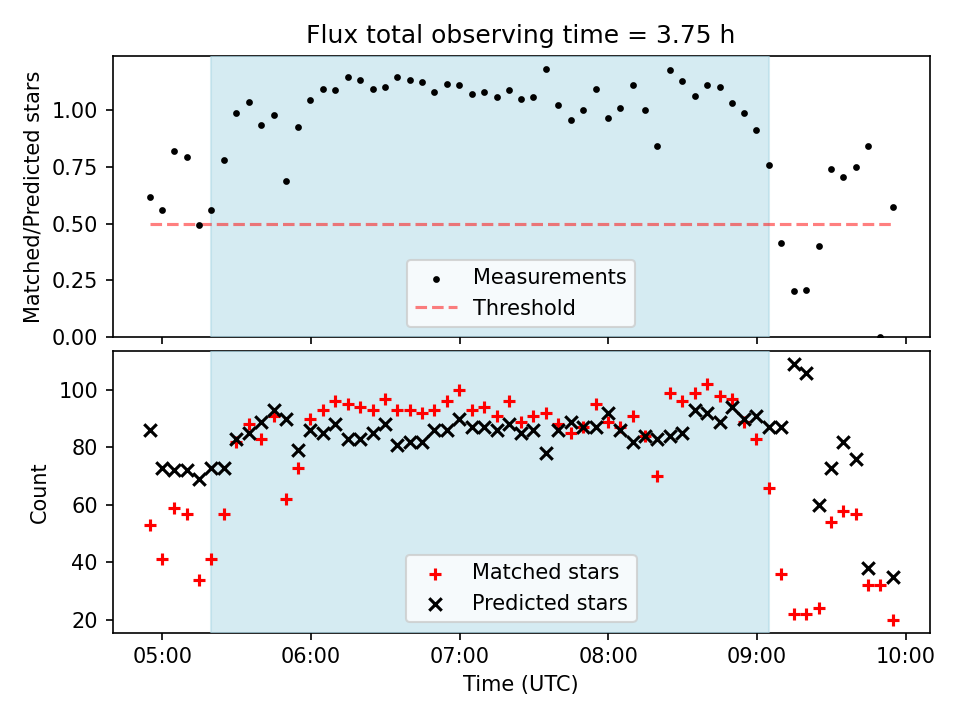 Flux total observing time = 3.75 h

Matched/Predicted stars

1.00
0.75
0.50
0.25
0.00

Measurements
Threshold

Count

100
80
60
40
20

Matched stars
Predicted stars

05:00
06:00
07:00
08:00
09:00
10:00

Time (UTC)